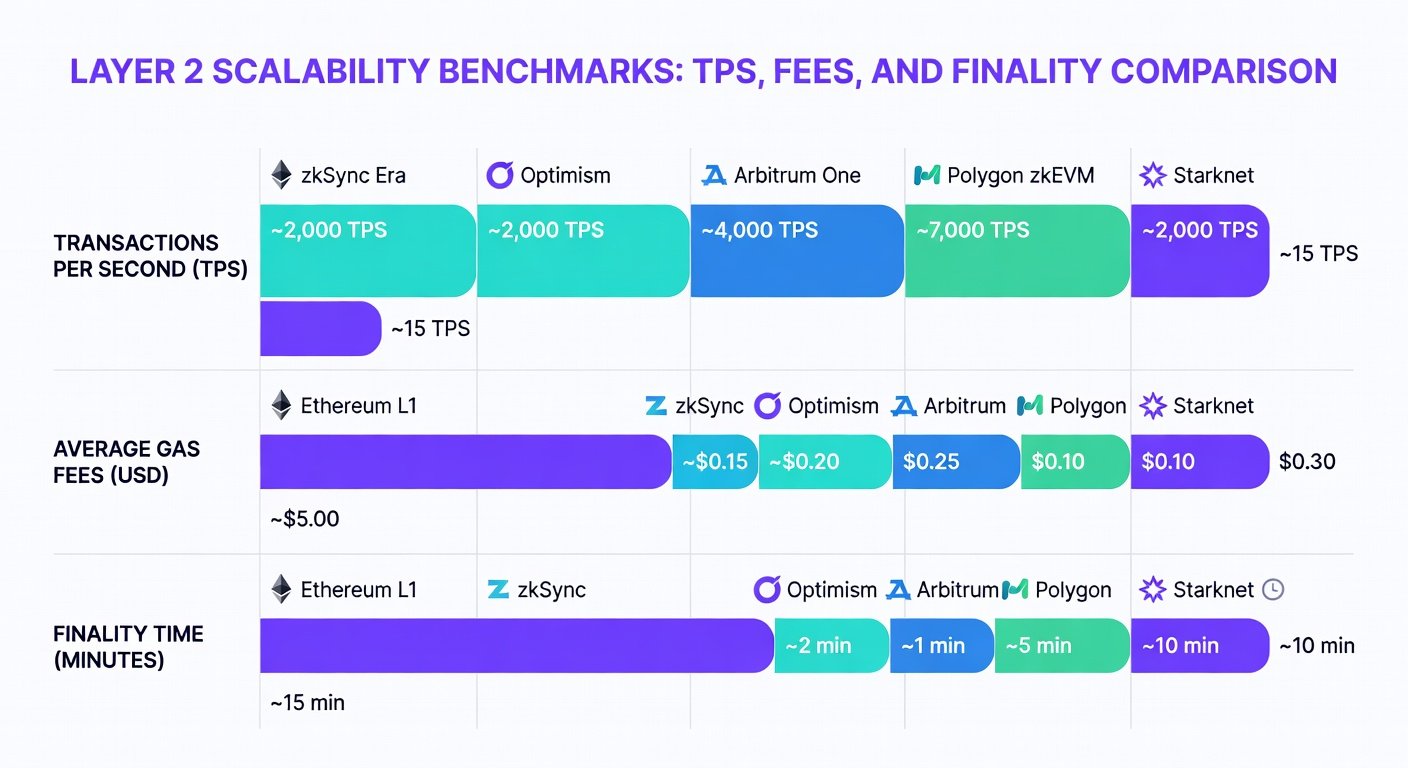 LAYER 2 SCALABILITY BENCHMARKS: TPS, FEES, AND FINALITY COMPARISON

TRANSACTIONS PER SECOND (TPS)

zkSync Era
~2,000 TPS
Optimism
~2,000 TPS
Arbitrum One
~4,000 TPS
Polygon zkEVM
~7,000 TPS
Starknet
~2,000 TPS
~15 TPS
~15 TPS

AVERAGE GAS FEES (USD)

Ethereum L1
zkSync
~$0.15
Optimism
~$0.20
Arbitrum
$0.25
Polygon
$0.10
Starknet
$0.10
$0.30
~$5.00

FINALITY TIME (MINUTES)

Ethereum L1
zkSync
Optimism
~2 min
Arbitrum
~1 min
Polygon
~5 min
Starknet
~10 min
~10 min
~15 min